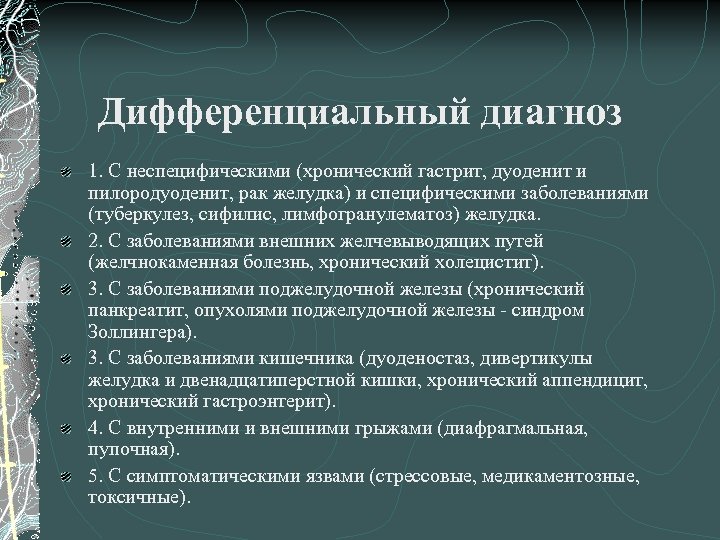 Дифференциальный диагноз

1. С неспецифическими (хронический гастрит, дуоденит и пилородуоденит, рак желудка) и специфическими заболеваниями (туберкулез, сифилис, лимфогранулематоз) желудка.

2. С заболеваниями внешних желчевыводящих путей (желчнокаменная болезнь, хронический холецистит).

3. С заболеваниями поджелудочной железы (хронический панкреатит, опухолями поджелудочной железы - синдром Золлингера).

3. С заболеваниями кишечника (дуоденостаз, дивертикулы желудка и двенадцатиперстной кишки, хронический аппендицит, хронический гастроэнтерит).

4. С внутренними и внешними грыжами (диафрагмальная, пупочная).

5. С симптоматическими язвами (стрессовые, медикаментозные, токсичные).